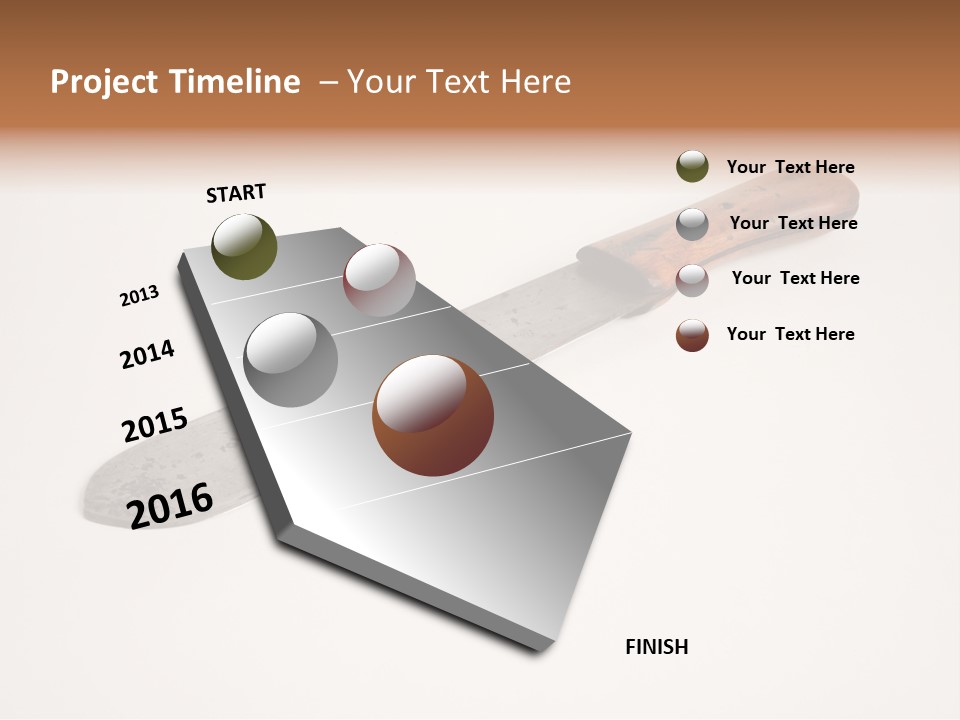 Project Timeline – Your Text Here

START

2013

2014

2015

2016

FINISH

Your Text Here

Your Text Here

Your Text Here

Your Text Here